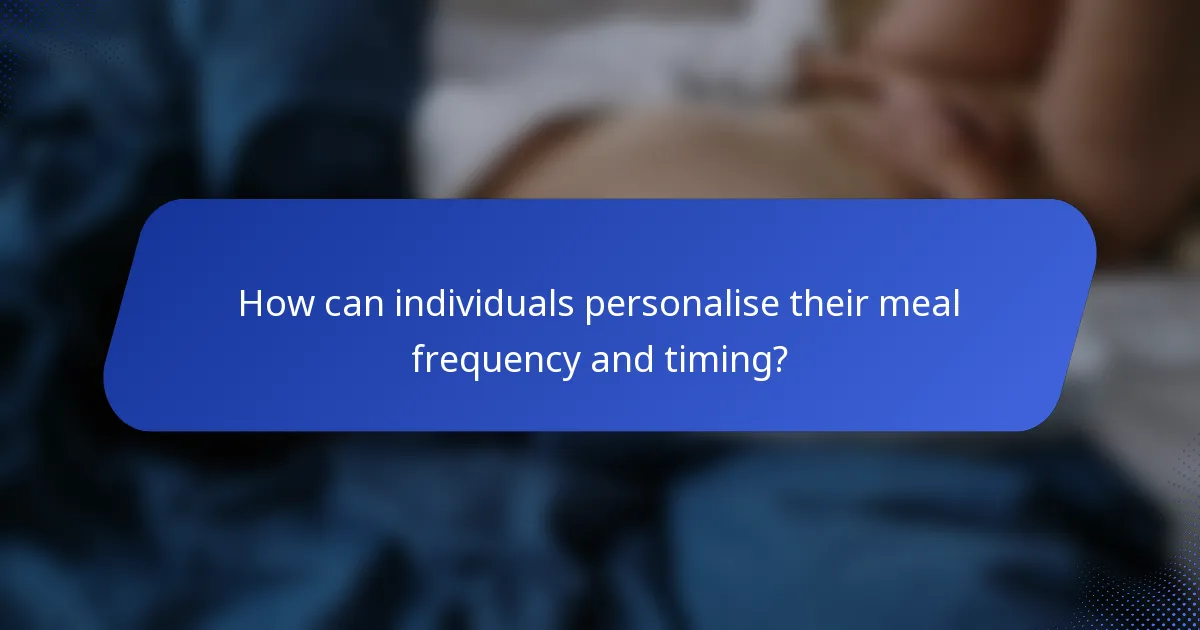 How can individuals personalise their meal frequency and timing?